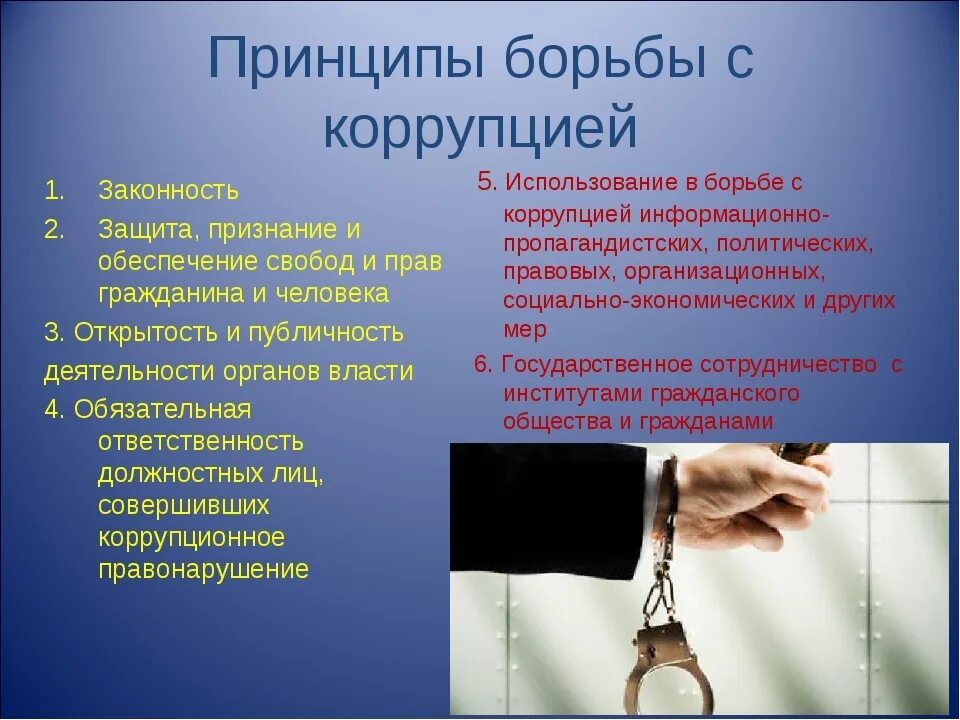 Принципы борьбы с коррупцией

1. Законность
2. Защита, признание и обеспечение свобод и прав гражданина и человека
3. Открытость и публичность деятельности органов власти
4. Обязательная ответственность должностных лиц, совершивших коррупционное правонарушение

5. Использование в борьбе с коррупцией информационно-пропагандистских, политических, правовых, организационных, социально-экономических и других мер
6. Государственное сотрудничество с институтами гражданского общества и гражданами